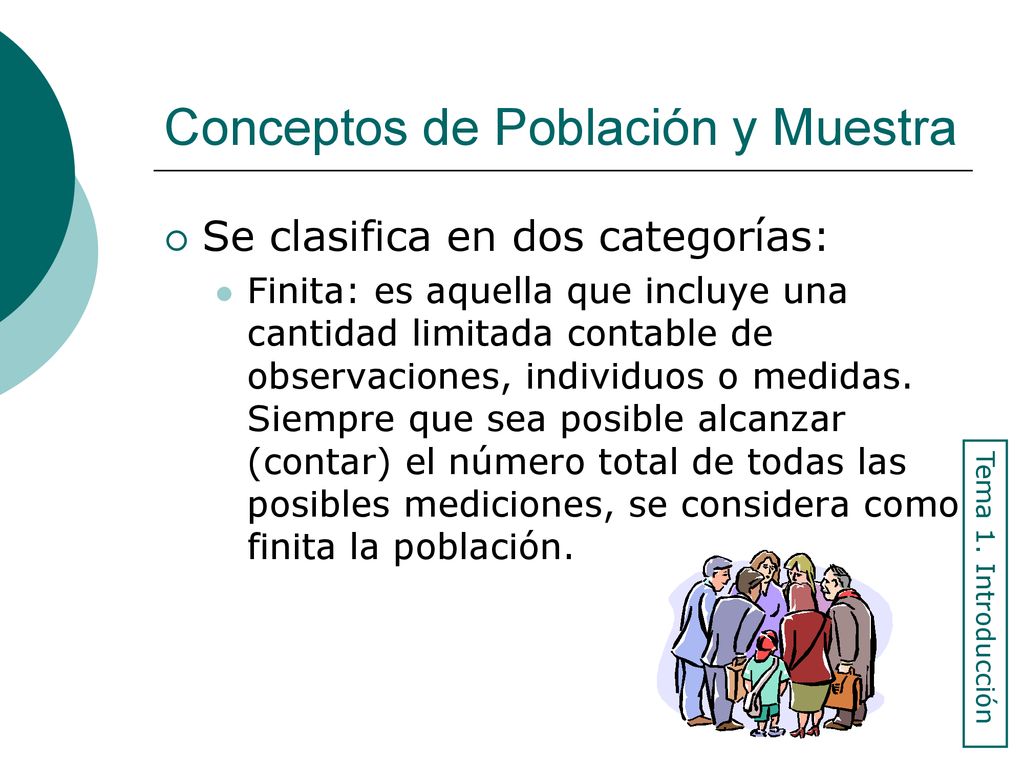 Conceptos de Población y Muestra

Se clasifica en dos categorías:

Finita: es aquella que incluye una cantidad limitada contable de observaciones, individuos o medidas. Siempre que sea posible alcanzar (contar) el número total de todas las posibles mediciones, se considera como finita la población.

Tema 1. Introducción